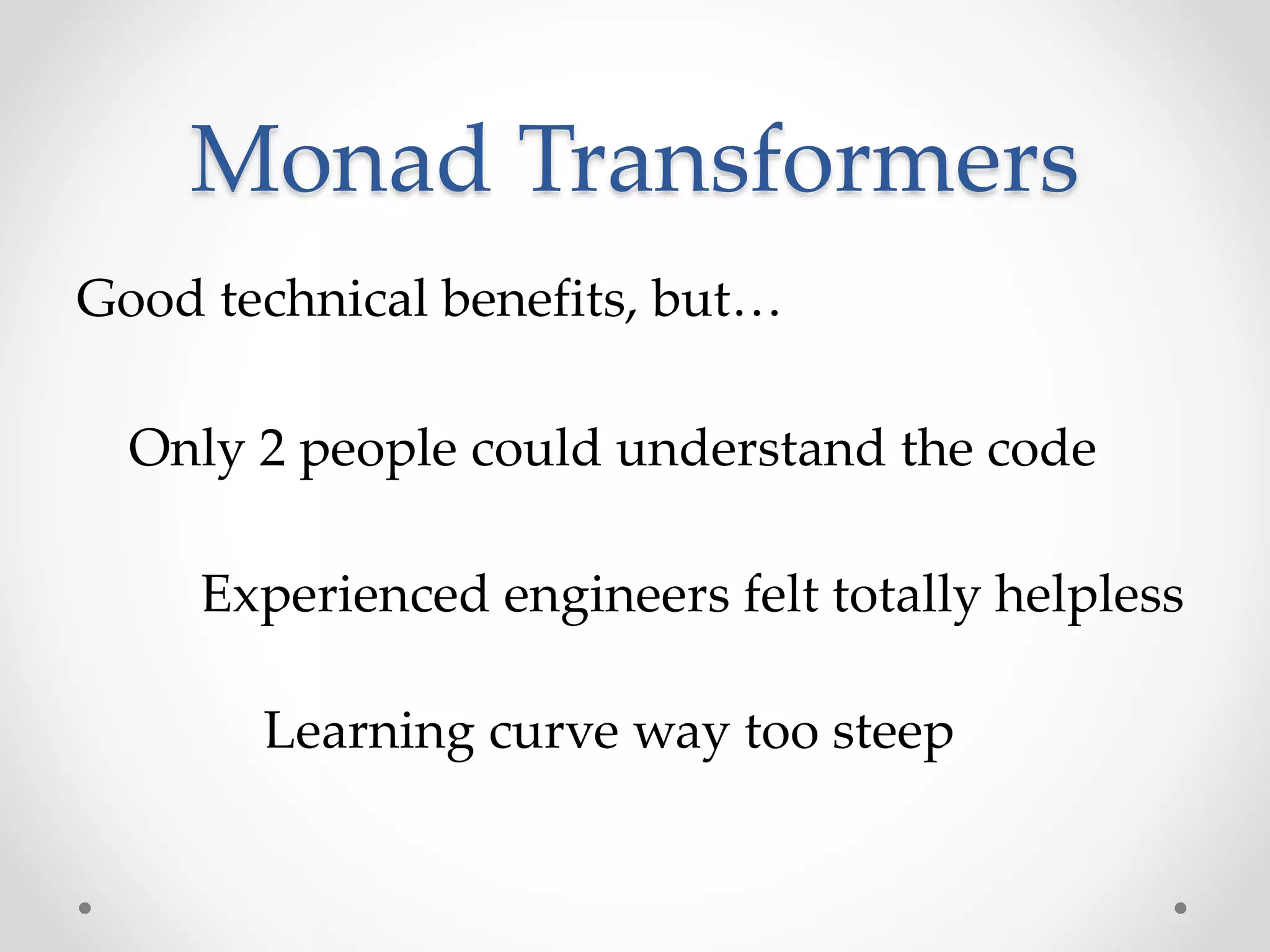 Monad Transformers

Good technical benefits, but…

Only 2 people could understand the code

Experienced engineers felt totally helpless

Learning curve way too steep